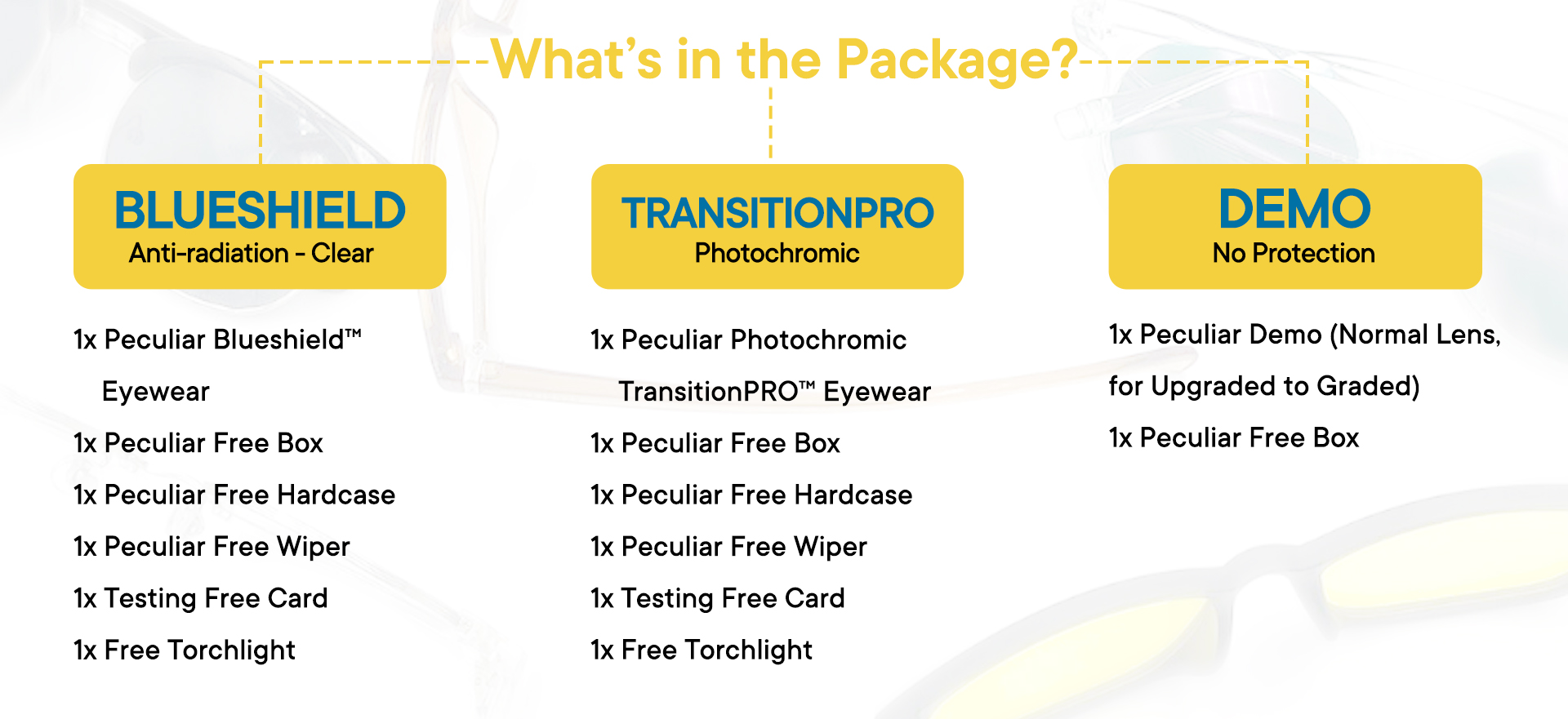 What's in the Package?

BLUESHIELD
Anti-radiation - Clear

1x Peculiar Blueshield™ Eyewear
1x Peculiar Free Box
1x Peculiar Free Hardcase
1x Peculiar Free Wiper
1x Testing Free Card
1x Free Torchlight

TRANSITIONPRO
Photochromic

1x Peculiar Photochromic TransitionPRO™ Eyewear
1x Peculiar Free Box
1x Peculiar Free Hardcase
1x Peculiar Free Wiper
1x Testing Free Card
1x Free Torchlight

DEMO
No Protection

1x Peculiar Demo (Normal Lens, for Upgraded to Graded)
1x Peculiar Free Box